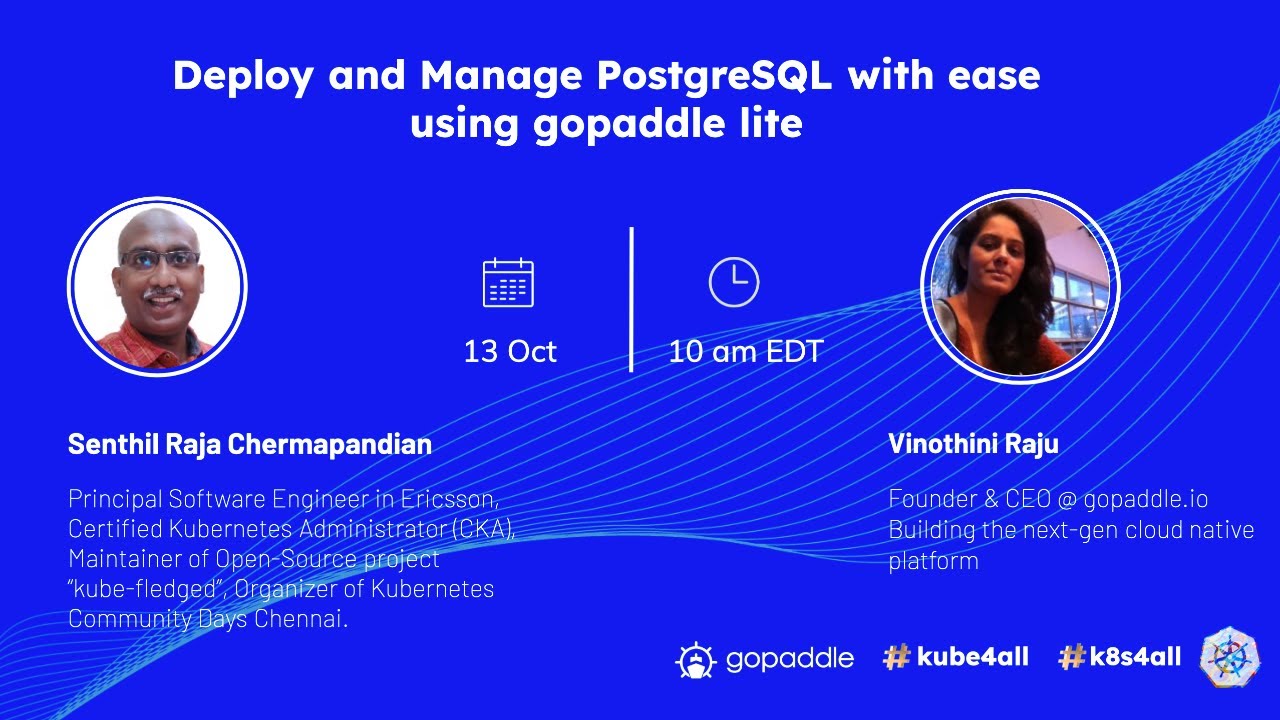 Deploy and Manage PostgreSQL with ease using gopaddle lite

13 Oct

10 am EDT

Senthil Raja Chermapandian

Principal Software Engineer in Ericsson, Certified Kubernetes Administrator (CKA), Maintainer of Open-Source project "kube-fledged", Organizer of Kubernetes Community Days Chennai.

Vinothini Raju

Founder & CEO @ gopaddle.io Building the next-gen cloud native platform

gopaddle #kube4all #k8s4all